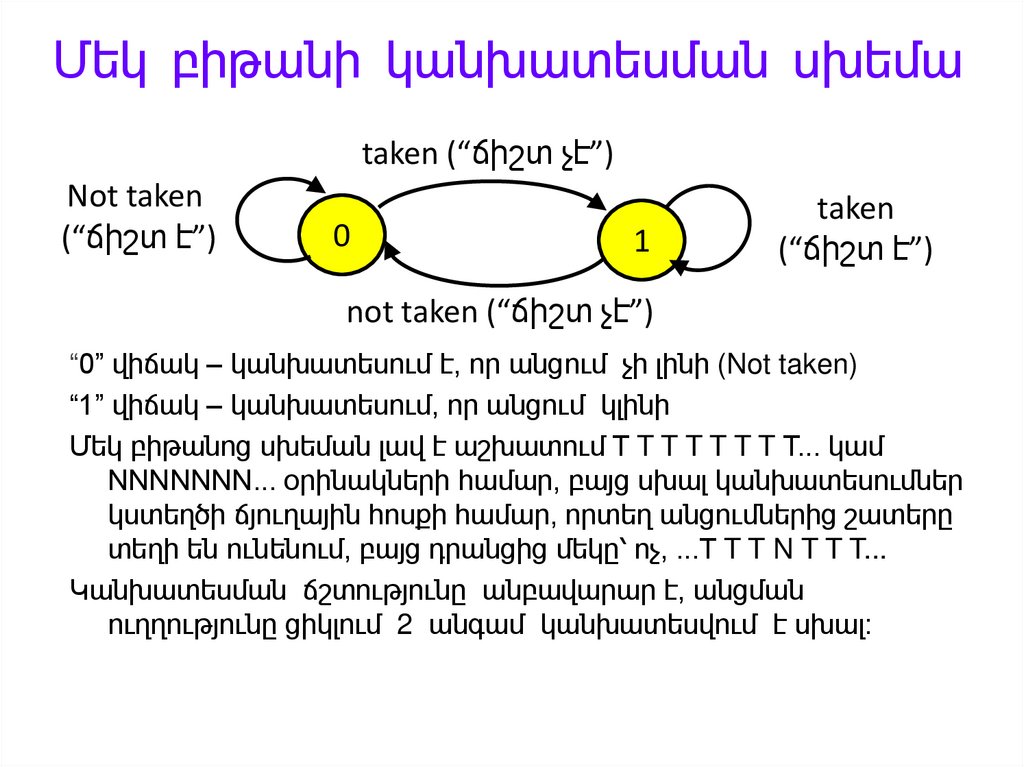 Մեկ բիթանի կանխատեսման սխեմա

taken (“ճիշտ չէ”)

Not taken (“ճիշտ է”)

0

1

taken (“ճիշտ է”)

not taken (“ճիշտ չէ”)

“0” վիճակ – կանխատեսում է, որ անցում չի լինի (Not taken)

“1” վիճակ – կանխատեսում, որ անցում կլինի

Մեկ բիթանոց սխեման լավ է աշխատում T T T T T T T... կամ NNNNNNN... օրինակների համար, բայց սխալ կանխատեսումներ կստեղծի ճյուղային հոսքի համար, որտեղ անցումներից շատերը տեղի են ունենում, բայց դրանցից մեկը՝ ոչ, ...T T T N T T T...

Կանխատեսման ճշտությունը անբավարար է, անցման ուղղությունը ցիկլում 2 անգամ կանխատեսվում է սխալ: